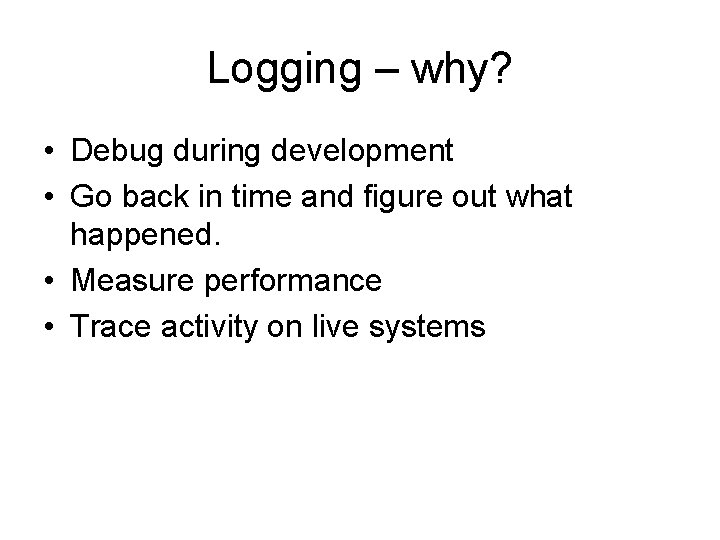 Logging – why?

• Debug during development
• Go back in time and figure out what happened.
• Measure performance
• Trace activity on live systems